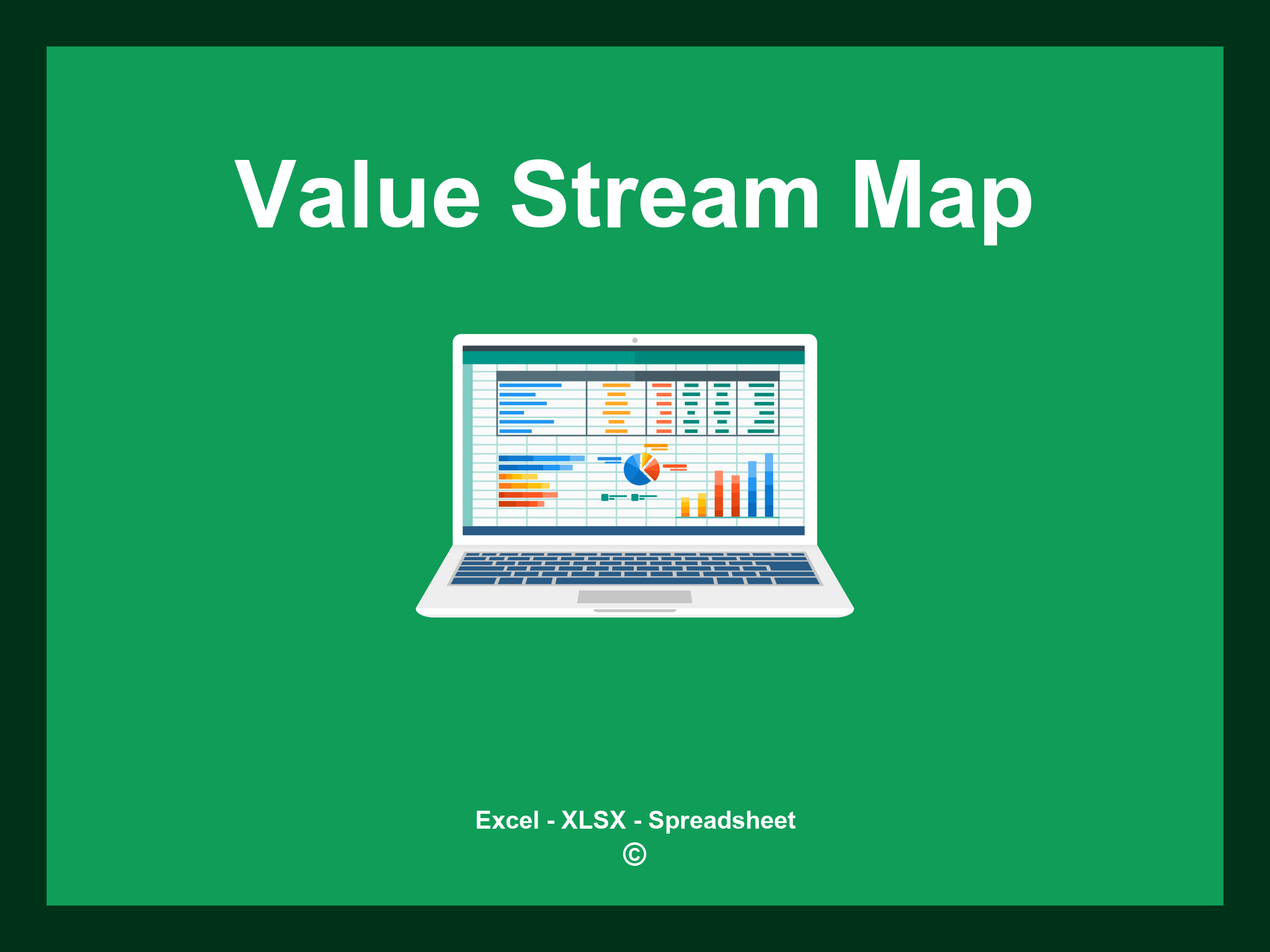 Value Stream Map

Excel - XLSX - Spreadsheet
©